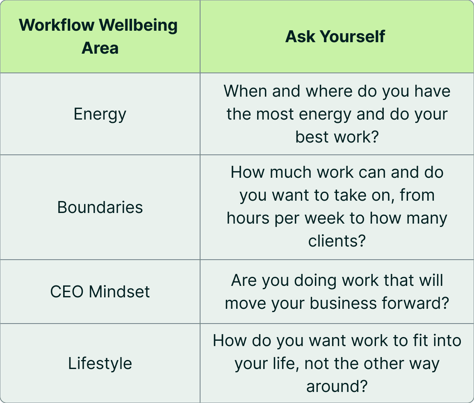 | Workflow Wellbeing Area | Ask Yourself |
|---|---|
| Energy | When and where do you have the most energy and do your best work? |
| Boundaries | How much work can and do you want to take on, from hours per week to how many clients? |
| CEO Mindset | Are you doing work that will move your business forward? |
| Lifestyle | How do you want work to fit into your life, not the other way around? |